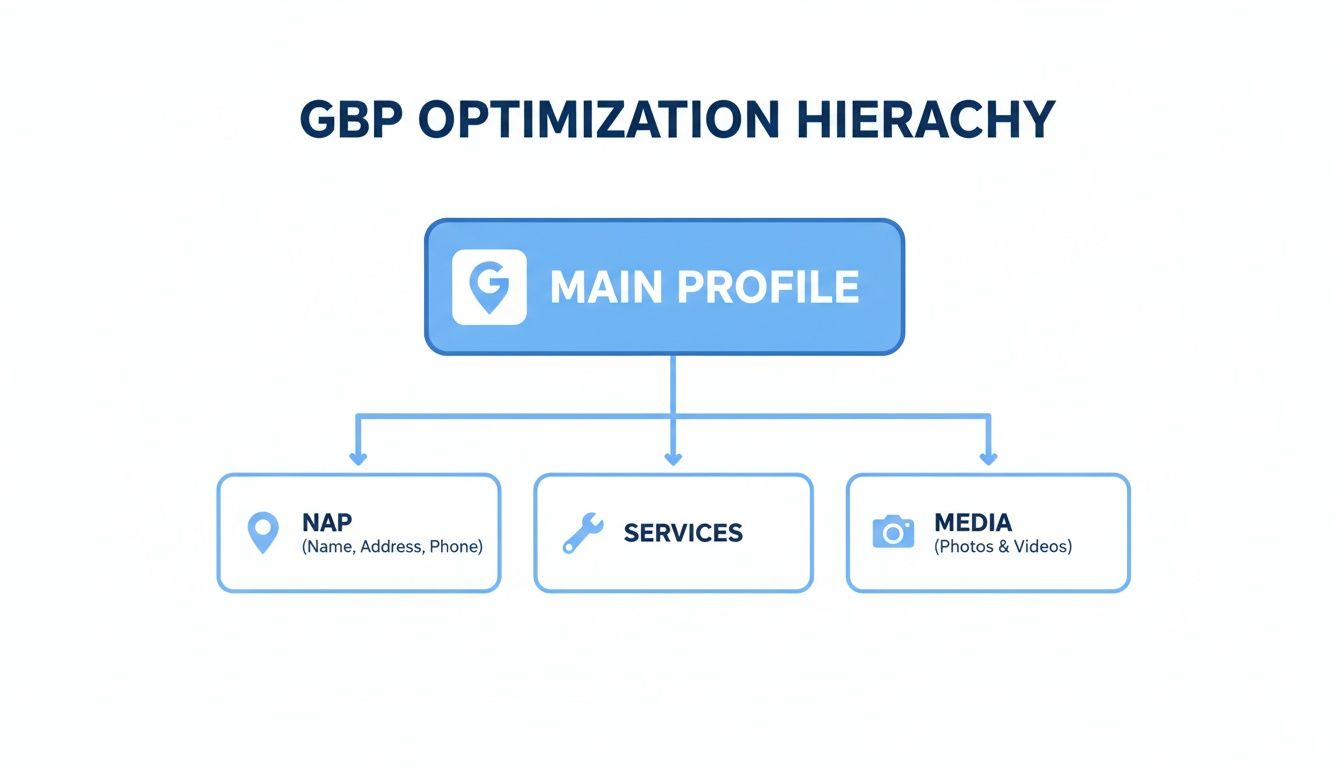 GBP OPTIMIZATION HIERACHY

G MAIN PROFILE

NAP
(Name, Address, Phone)

SERVICES

MEDIA
(Photos & Videos)